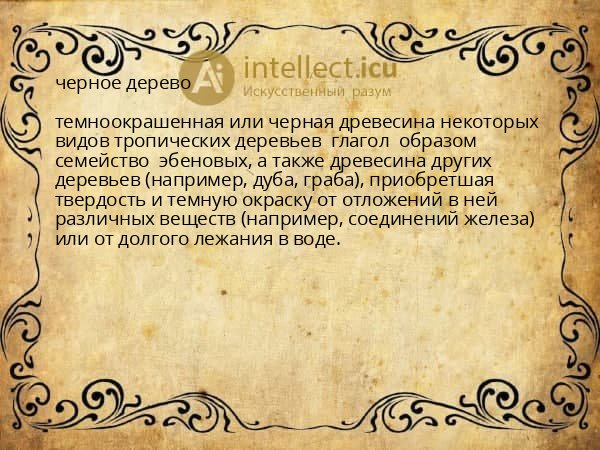 Ai intellect.icu
Искусственный разум

черное дерево

темноокрашенная или черная древесина некоторых видов тропических деревьев глагол образом семейство эбеновых, а также древесина других деревьев (например, дуба, граба), приобретшая твердость и темную окраску от отложений в ней различных веществ (например, соединений железа) или от долгого лежания в воде.